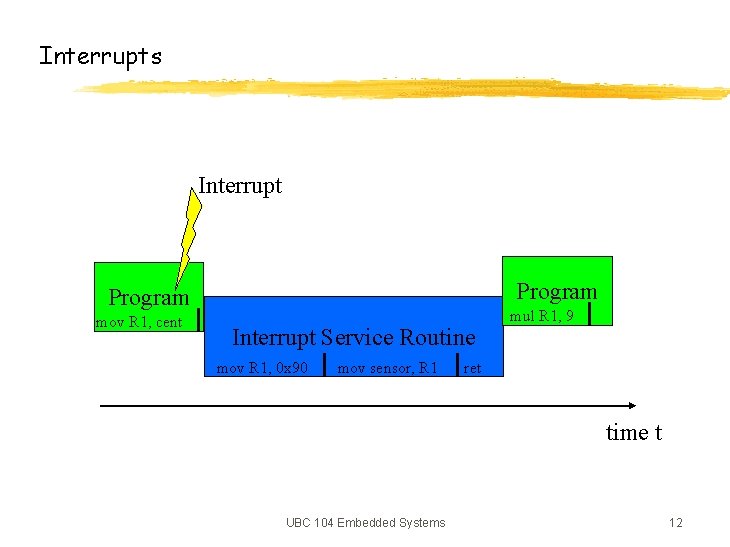 Interrupts

Interrupt

Program
mov R1, cent

Interrupt Service Routine
mov R1, 0x90
mov sensor, R1
ret

Program
mul R1, 9

time t

UBC 104 Embedded Systems

12